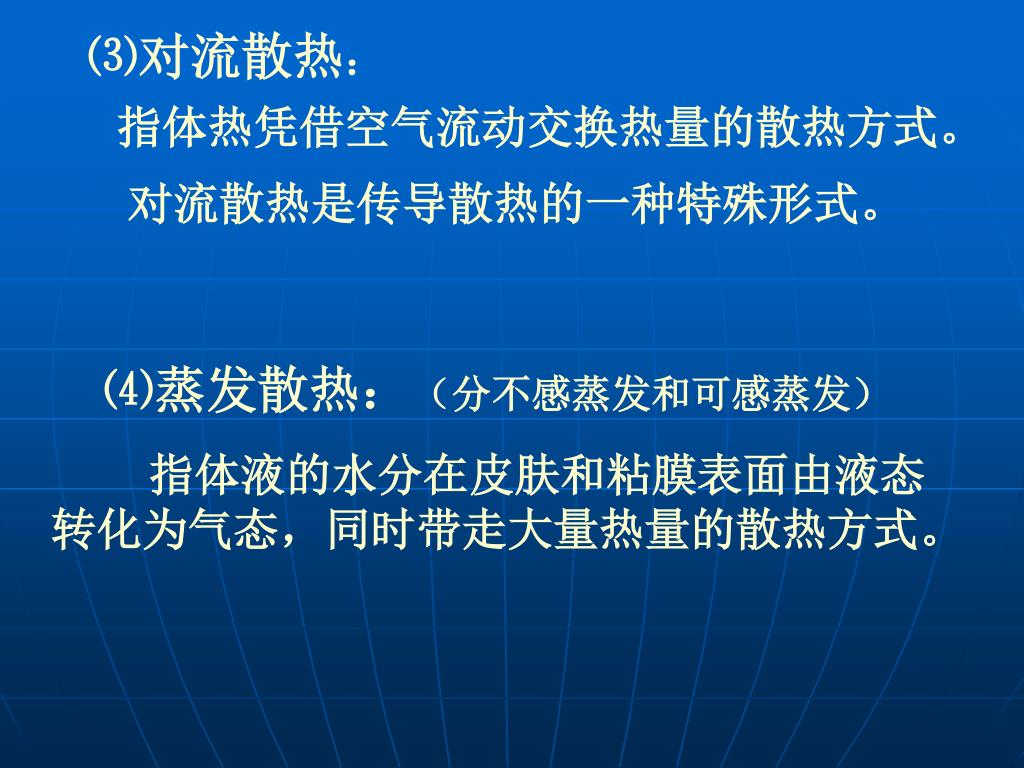 ⑶对流散热：

指体热凭借空气流动交换热量的散热方式。

对流散热是传导散热的一种特殊形式。

⑷蒸发散热：（分不感蒸发和可感蒸发）

指体液的水分在皮肤和粘膜表面由液态转化为气态，同时带走大量热量的散热方式。